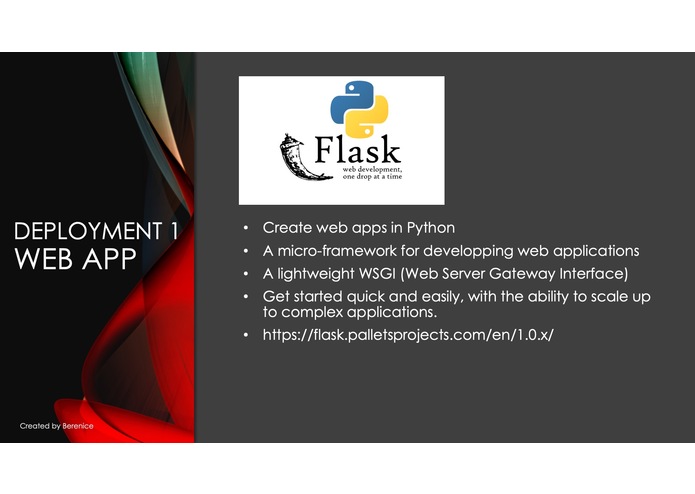 DEPLOYMENT 1
WEB APP

Created by Berenice

Flask
web development,
one drop at a time

• Create web apps in Python
• A micro-framework for developping web applications
• A lightweight WSGI (Web Server Gateway Interface)
• Get started quick and easily, with the ability to scale up to complex applications.
• https://flask.palletsprojects.com/en/1.0.x/